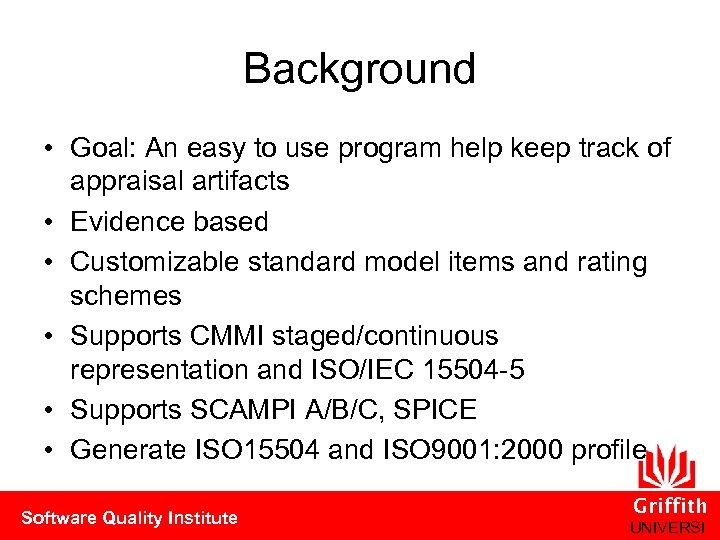 Background

• Goal: An easy to use program help keep track of appraisal artifacts
• Evidence based
• Customizable standard model items and rating schemes
• Supports CMMI staged/continuous representation and ISO/IEC 15504-5
• Supports SCAMPI A/B/C, SPICE
• Generate ISO15504 and ISO9001:2000 profile

Software Quality Institute

Griffith
UNIVERSI